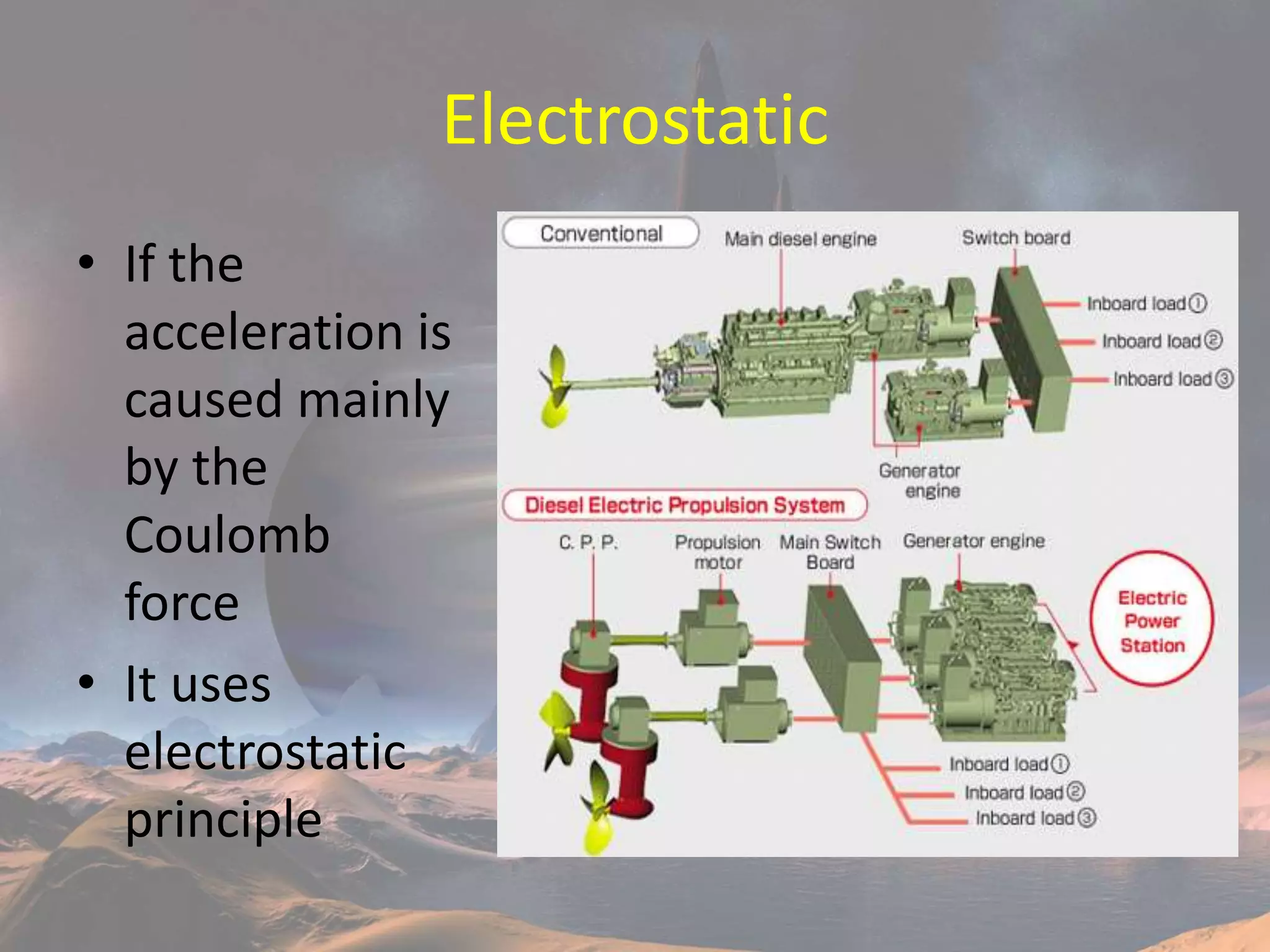 Electrostatic

• If the acceleration is caused mainly by the Coulomb force

• It uses electrostatic principle

Conventional

Main diesel engine

Switch board

Inboard load①

Inboard load②

Inboard load③

Generator engine

Diesel Electric Propulsion System

C. P. P.

Propulsion motor

Main Switch Board

Generator engine

Electric Power Station

Inboard load①

Inboard load②

Inboard load③